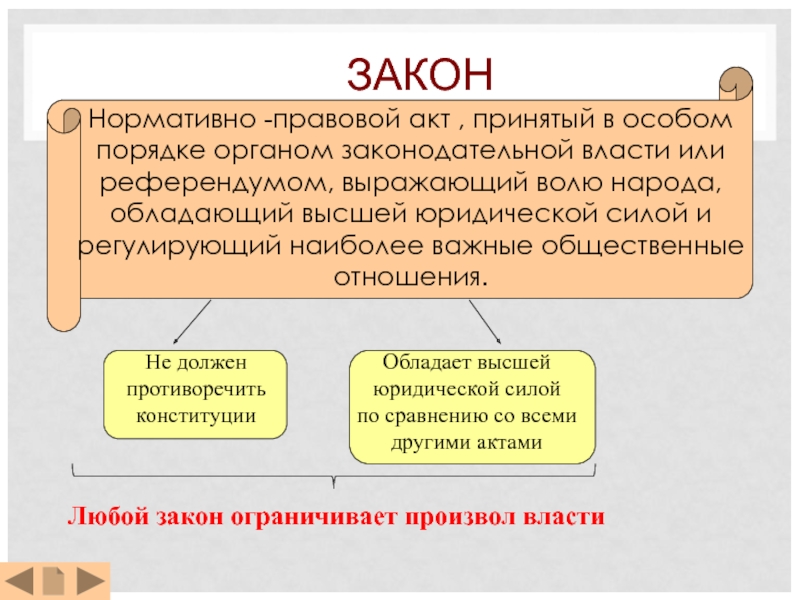 ЗАКОН

Нормативно -правовой акт , принятый в особом порядке органом законодательной власти или референдумом, выражающий волю народа, обладающий высшей юридической силой и регулирующий наиболее важные общественные отношения.

Не должен противоречить конституции

Обладает высшей юридической силой по сравнению со всеми другими актами

Любой закон ограничивает произвол власти